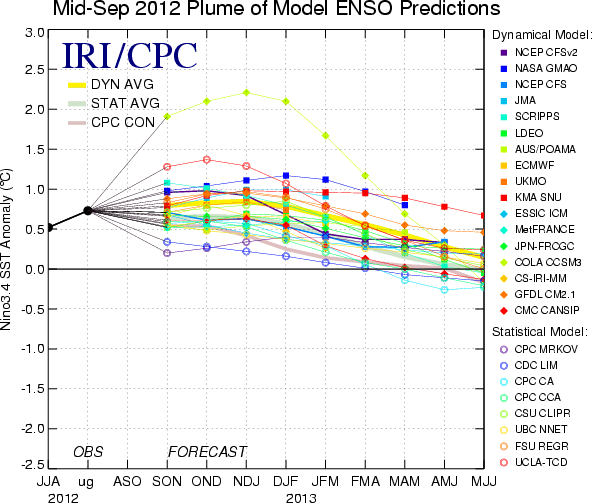 Mid-Sep 2012 Plume of Model ENSO Predictions

IRI/CPC

DYN AVG
STAT AVG
CPC CON

Nino3.4 SST Anomaly (°C)

3.0
2.5
2.0
1.5
1.0
0.5
0.0
-0.5
-1.0
-1.5
-2.0
-2.5

OBS
FORECAST

JJA
ug
ASO
SON
OND
NDJ
DJF
JFM
FMA
MAM
AMJ
MJJ

2012
2013

Dynamical Model:
NCEP CFSv2
NASA GMAO
NCEP CFS
JMA
SCRIPPS
LDEO
AUS/POAMA
ECMWF
UKMO
KMA SNU
ESSIC ICM
MetFRANCE
JPN-FROGC
COLA CCSM3
CS-IRI-MM
GFDL CM2.1
CMC CANSIP

Statistical Model:
CPC MRKOV
CDC LIM
CPC CA
CPC CCA
CSU CLIPR
UBC NNET
FSU REGR
UCLA-TCD